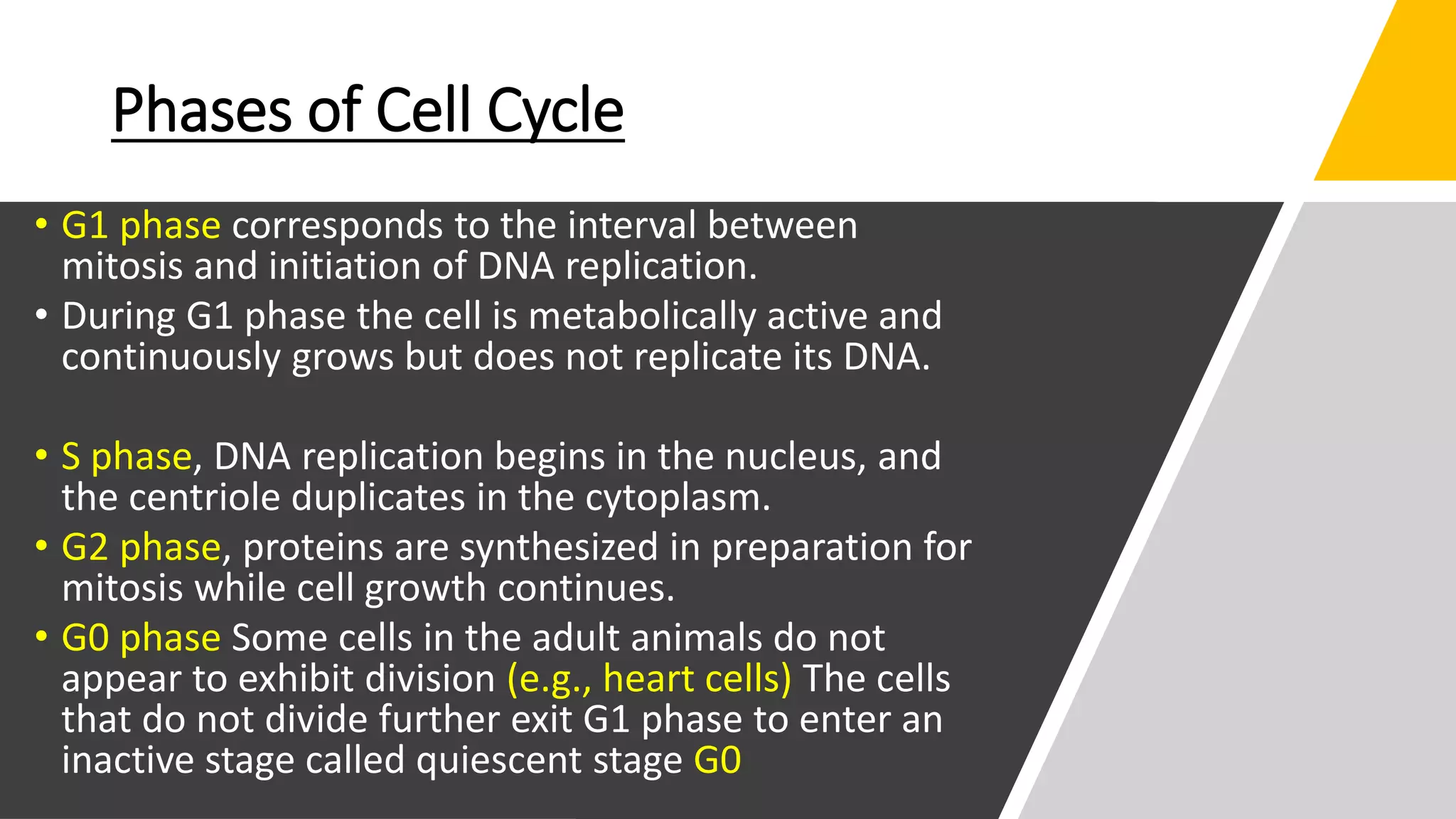 Phases of Cell Cycle

• G1 phase corresponds to the interval between mitosis and initiation of DNA replication.
• During G1 phase the cell is metabolically active and continuously grows but does not replicate its DNA.

• S phase, DNA replication begins in the nucleus, and the centriole duplicates in the cytoplasm.
• G2 phase, proteins are synthesized in preparation for mitosis while cell growth continues.
• G0 phase Some cells in the adult animals do not appear to exhibit division (e.g., heart cells) The cells that do not divide further exit G1 phase to enter an inactive stage called quiescent stage G0